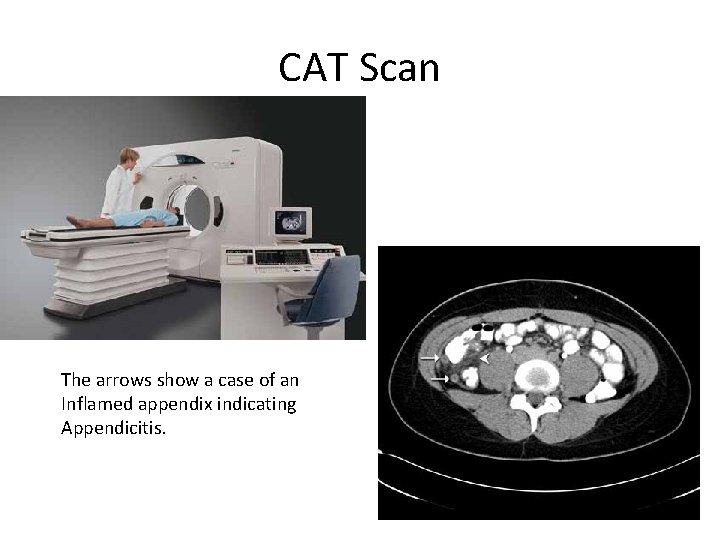 CAT Scan

The arrows show a case of an Inflamed appendix indicating Appendicitis.